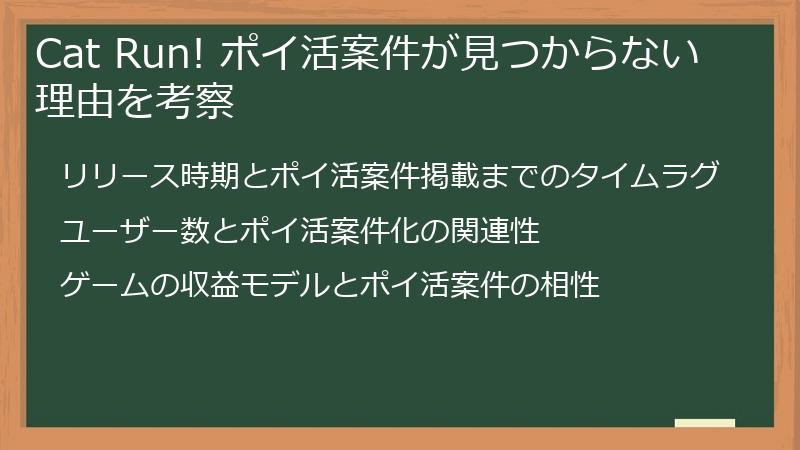 Cat Run! ポイ活案件が見つからない理由を考察

リリース時期とポイ活案件掲載までのタイムラグ

ユーザー数とポイ活案件化の関連性

ゲームの収益モデルとポイ活案件の相性